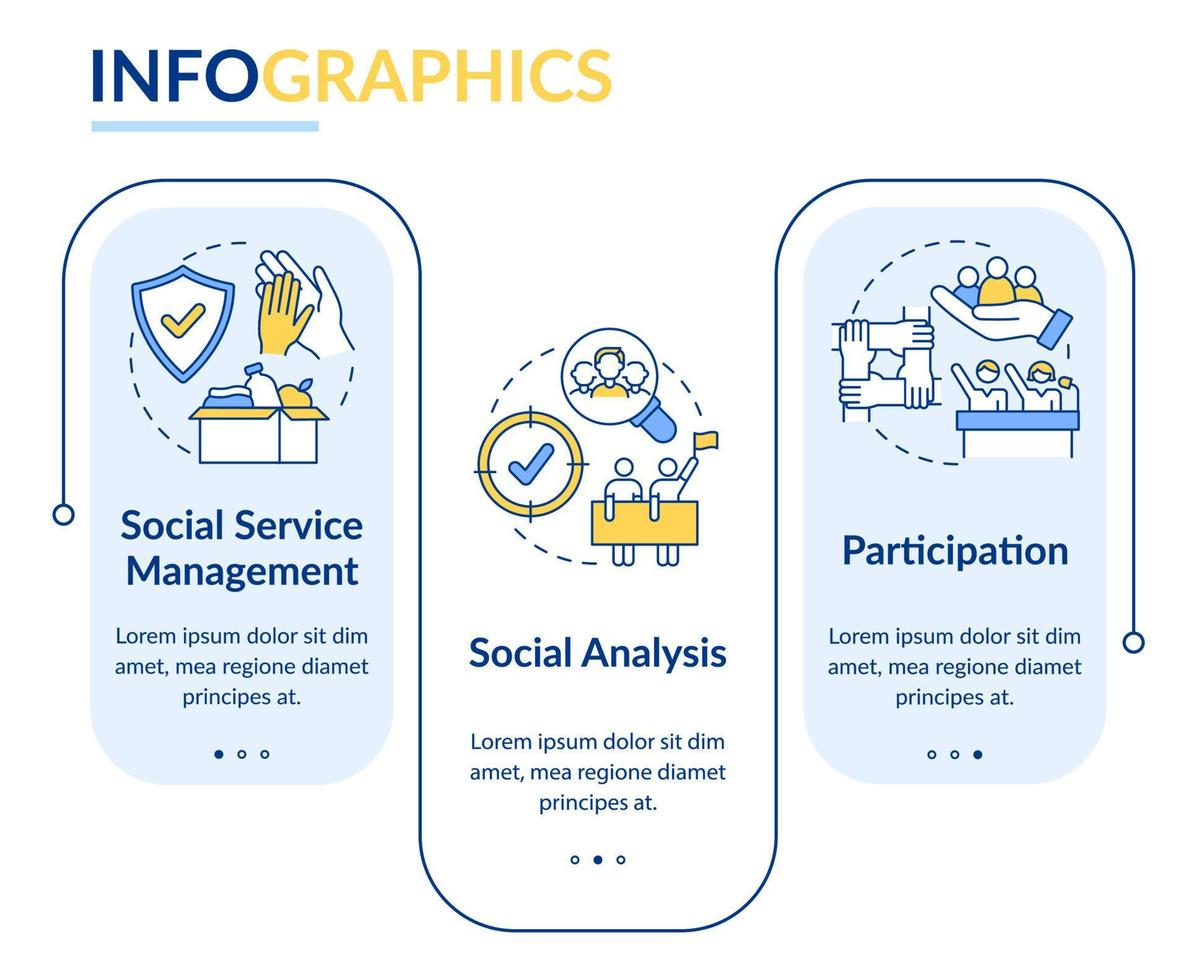 INFOGRAPHICS

Social Service Management

Lorem ipsum dolor sit dim amet, mea regione diamet principes at.

Social Analysis

Lorem ipsum dolor sit dim amet, mea regione diamet principes at.

Participation

Lorem ipsum dolor sit dim amet, mea regione diamet principes at.